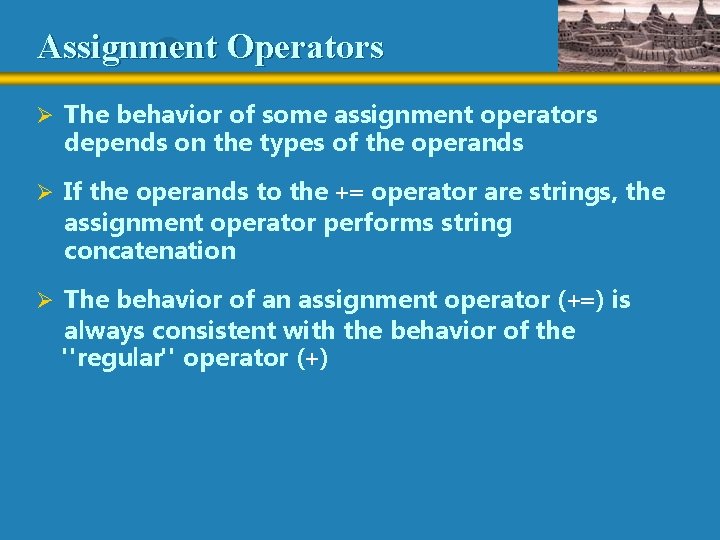 Assignment Operators

➢ The behavior of some assignment operators depends on the types of the operands

➢ If the operands to the += operator are strings, the assignment operator performs string concatenation

➢ The behavior of an assignment operator (+=) is always consistent with the behavior of the "regular" operator (+)